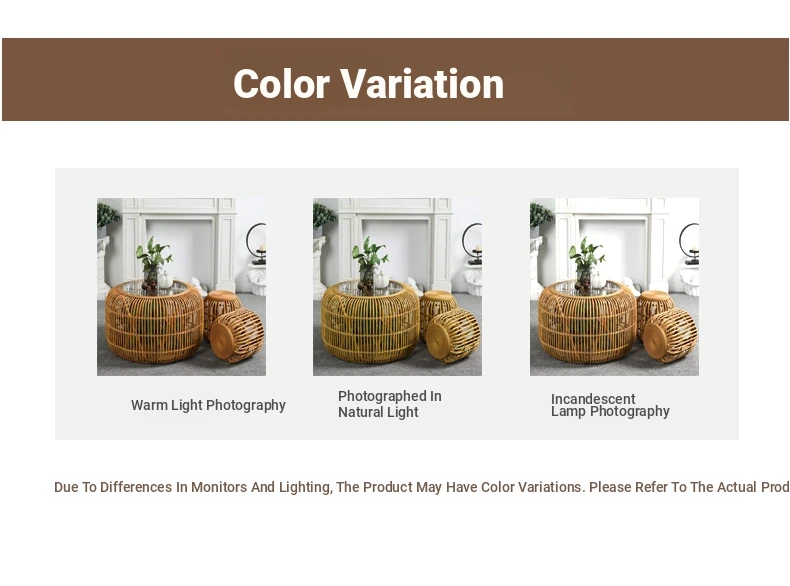 Color Variation

Warm Light Photography

Photographed In Natural Light

Incandescent Lamp Photography

Due To Differences In Monitors And Lighting, The Product May Have Color Variations. Please Refer To The Actual Prod